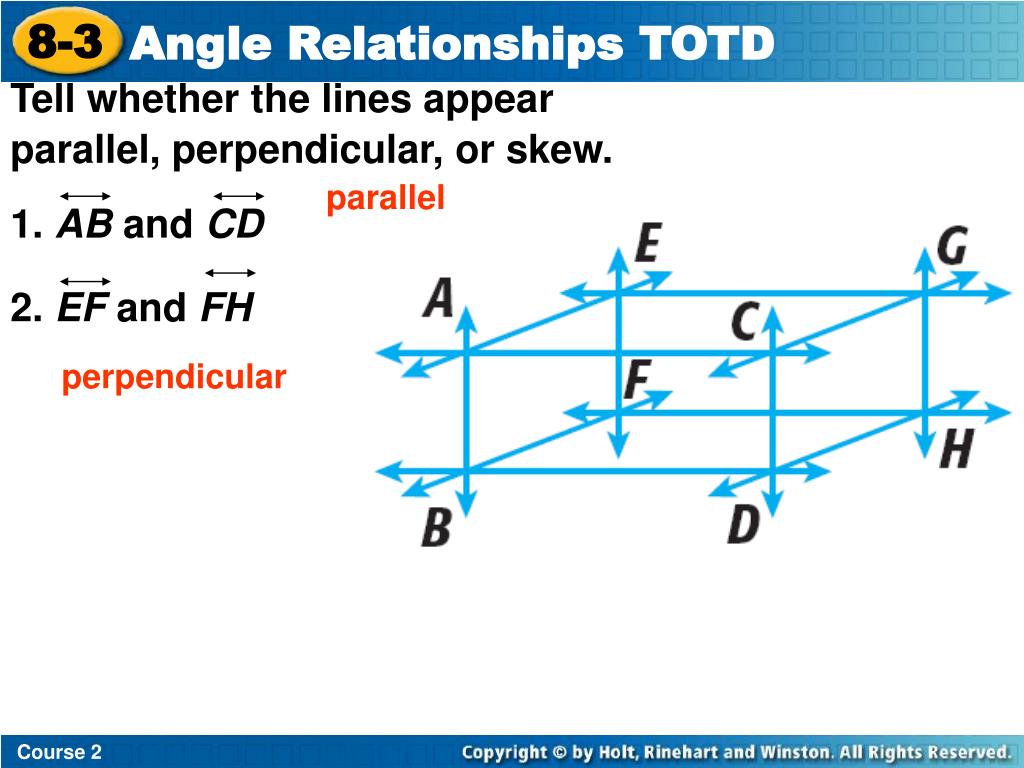 8-3 Angle Relationships TOTD

Tell whether the lines appear parallel, perpendicular, or skew.

1. $\overleftrightarrow{AB}$ and $\overleftrightarrow{CD}$

parallel

2. $\overleftrightarrow{EF}$ and $\overleftrightarrow{FH}$

perpendicular

E G A C F H B D

Course 2

Copyright © by Holt, Rinehart and Winston. All Rights Reserved.